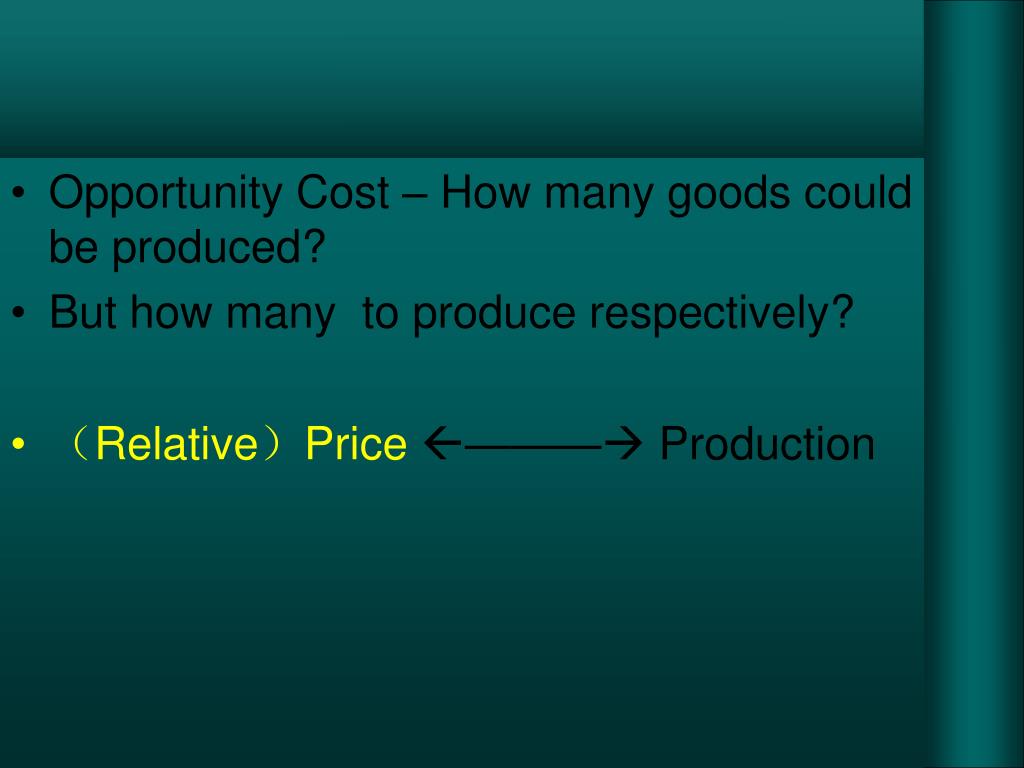 • Opportunity Cost – How many goods could be produced?
• But how many  to produce respectively?

• （Relative）Price ←———→ Production